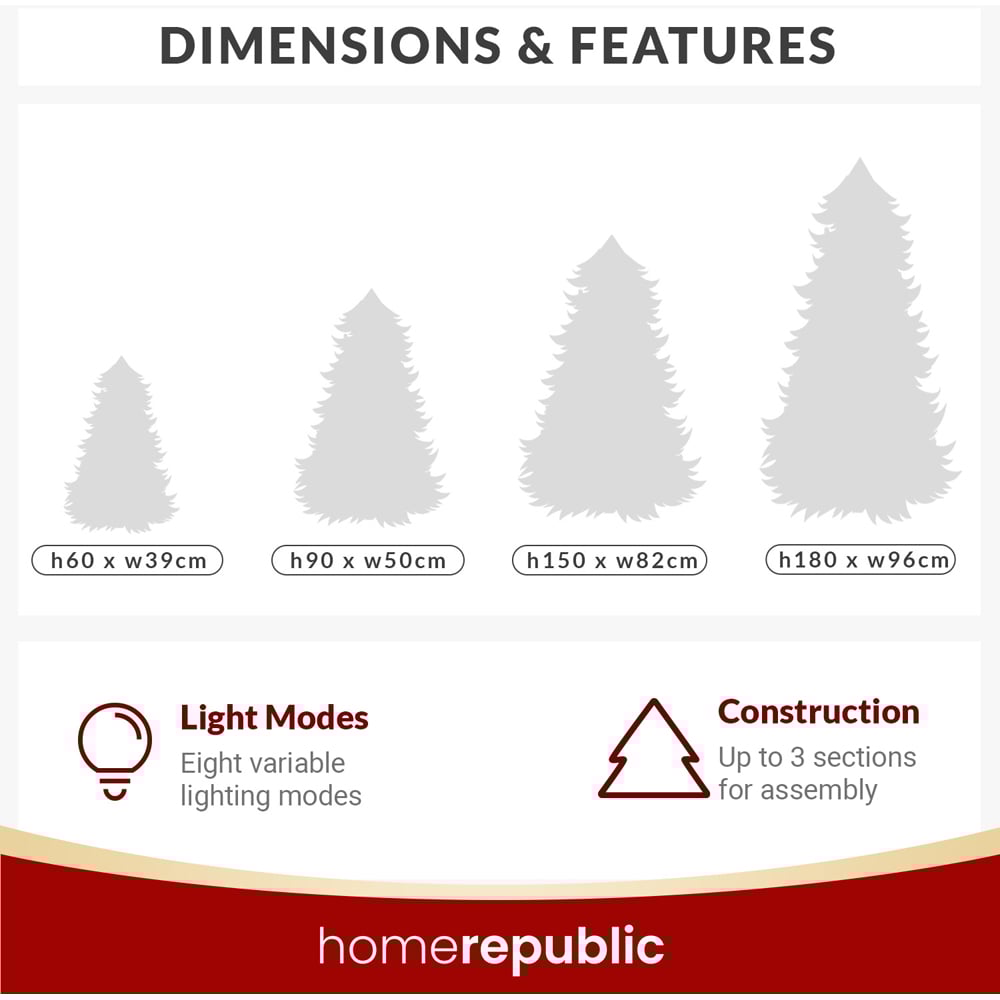 DIMENSIONS & FEATURES

h60 x w39cm

h90 x w50cm

h150 x w82cm

h180 x w96cm

Light Modes
Eight variable lighting modes

Construction
Up to 3 sections for assembly

homerepublic